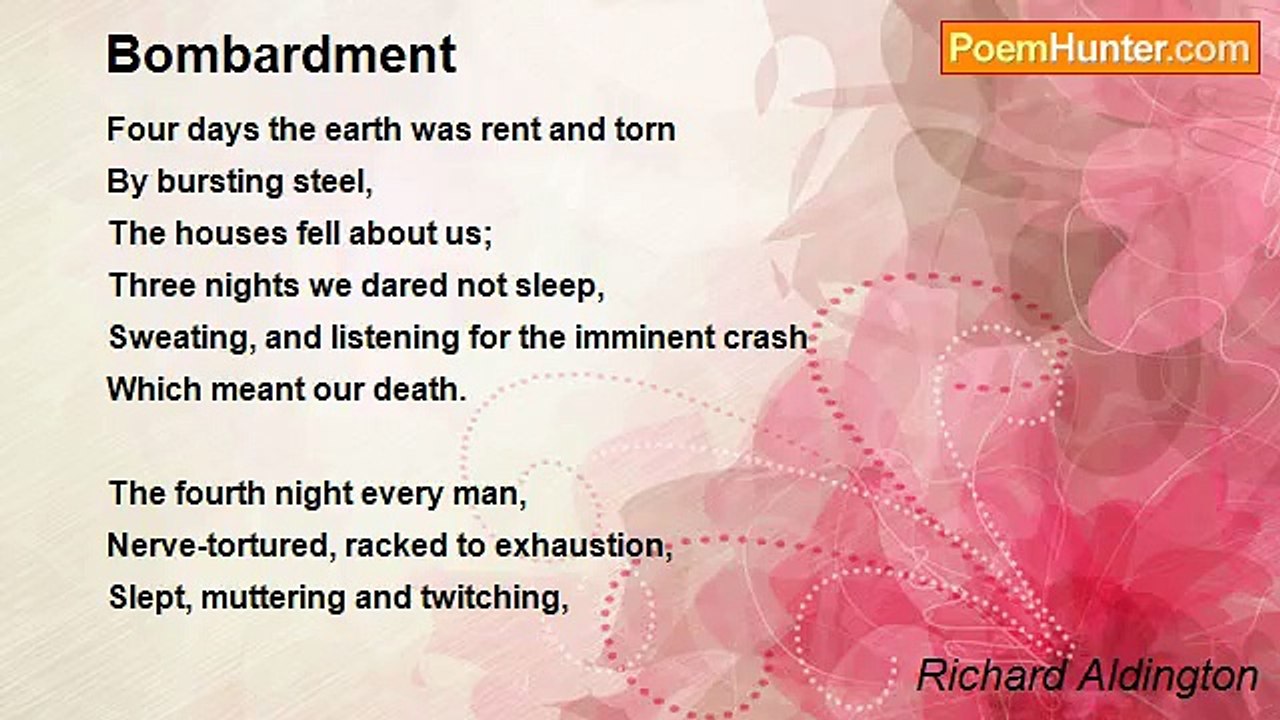 Bombardment

PoemHunter.com

Four days the earth was rent and torn
By bursting steel,
The houses fell about us;
Three nights we dared not sleep,
Sweating, and listening for the imminent crash
Which meant our death.

The fourth night every man,
Nerve-tortured, racked to exhaustion,
Slept, muttering and twitching,

Richard Aldington